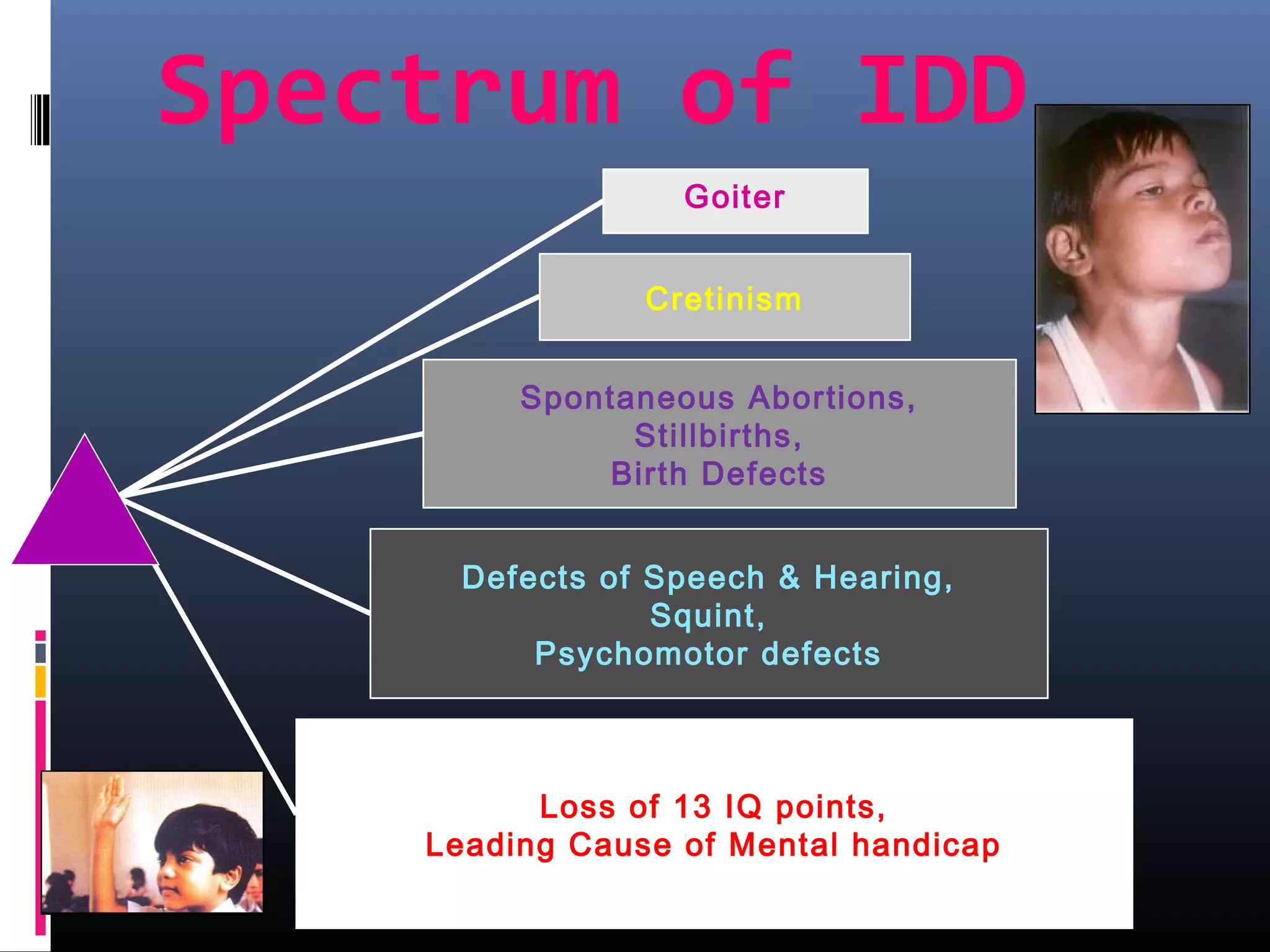 Spectrum of IDD

Goiter

Cretinism

Spontaneous Abortions,
Stillbirths,
Birth Defects

Defects of Speech & Hearing,
Squint,
Psychomotor defects

Loss of 13 IQ points,
Leading Cause of Mental handicap